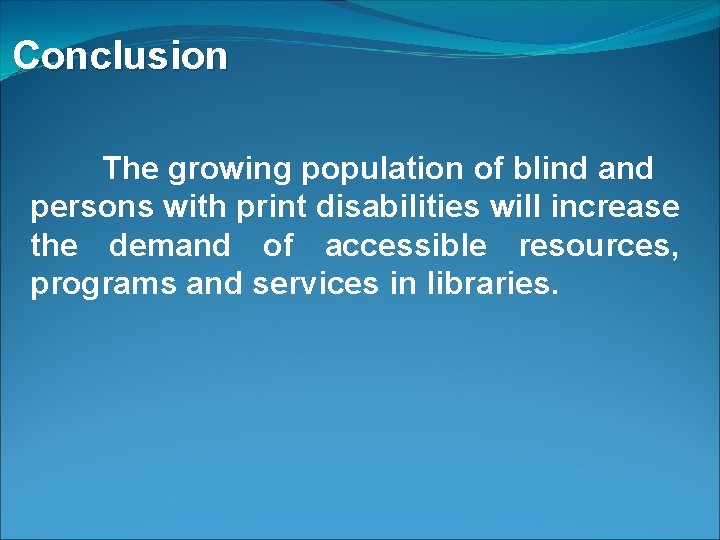 Conclusion

The growing population of blind and persons with print disabilities will increase the demand of accessible resources, programs and services in libraries.